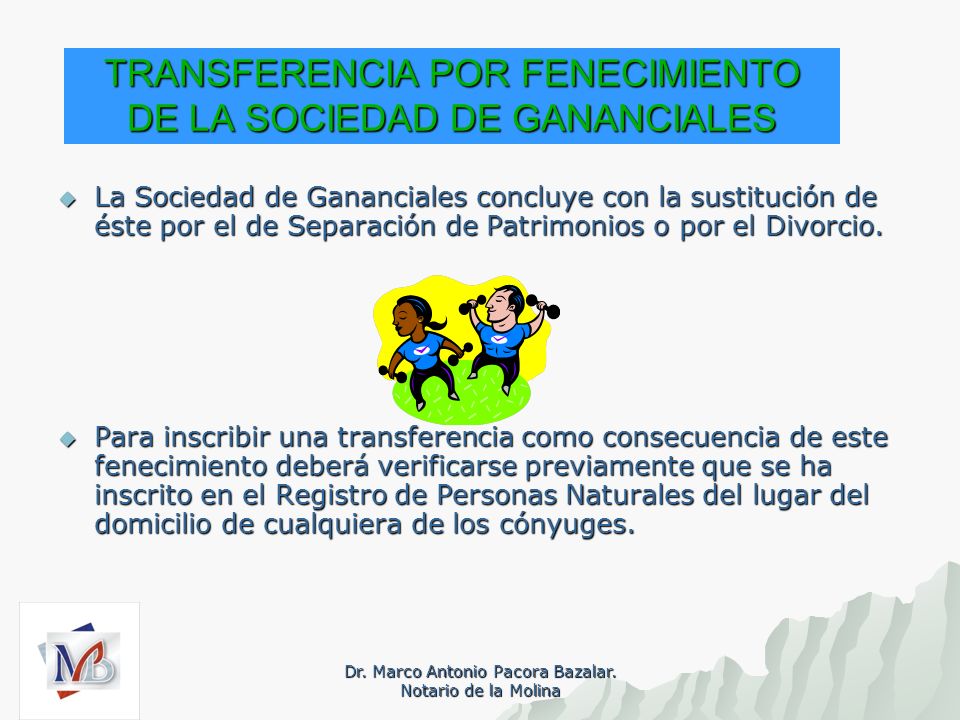 TRANSFERENCIA POR FENECIMIENTO DE LA SOCIEDAD DE GANANCIALES

La Sociedad de Gananciales concluye con la sustitución de éste por el de Separación de Patrimonios o por el Divorcio.

Para inscribir una transferencia como consecuencia de este fenecimiento deberá verificarse previamente que se ha inscrito en el Registro de Personas Naturales del lugar del domicilio de cualquiera de los cónyuges.

MB

Dr. Marco Antonio Pacora Bazalar.
Notario de la Molina